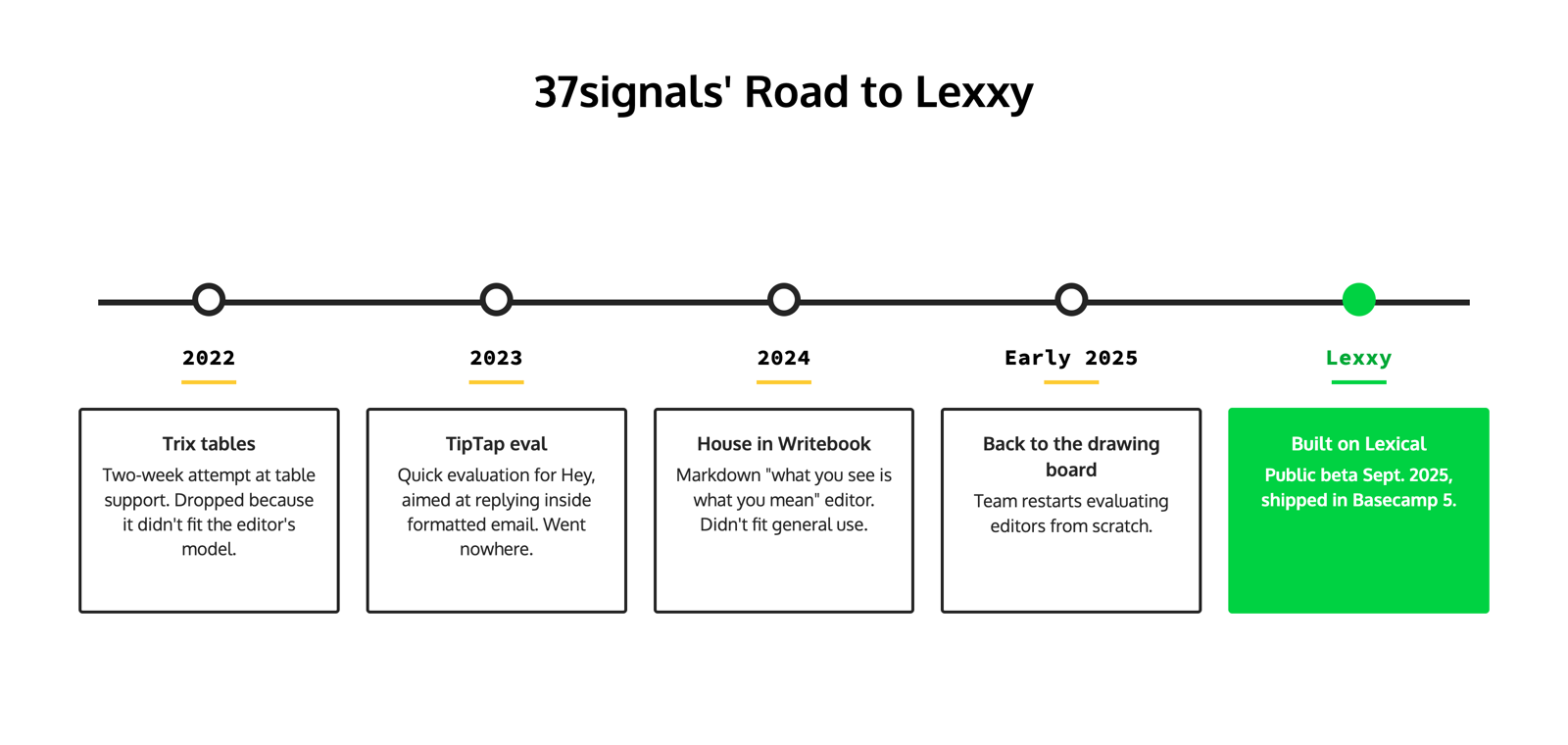 37signals' Road to Lexxy

2022

Trix tables

Two-week attempt at table support. Dropped because it didn't fit the editor's model.

2023

TipTap eval

Quick evaluation for Hey, aimed at replying inside formatted email. Went nowhere.

2024

House in Writebook

Markdown "what you see is what you mean" editor. Didn't fit general use.

Early 2025

Back to the drawing board

Team restarts evaluating editors from scratch.

Lexxy

Built on Lexical

Public beta Sept. 2025, shipped in Basecamp 5.